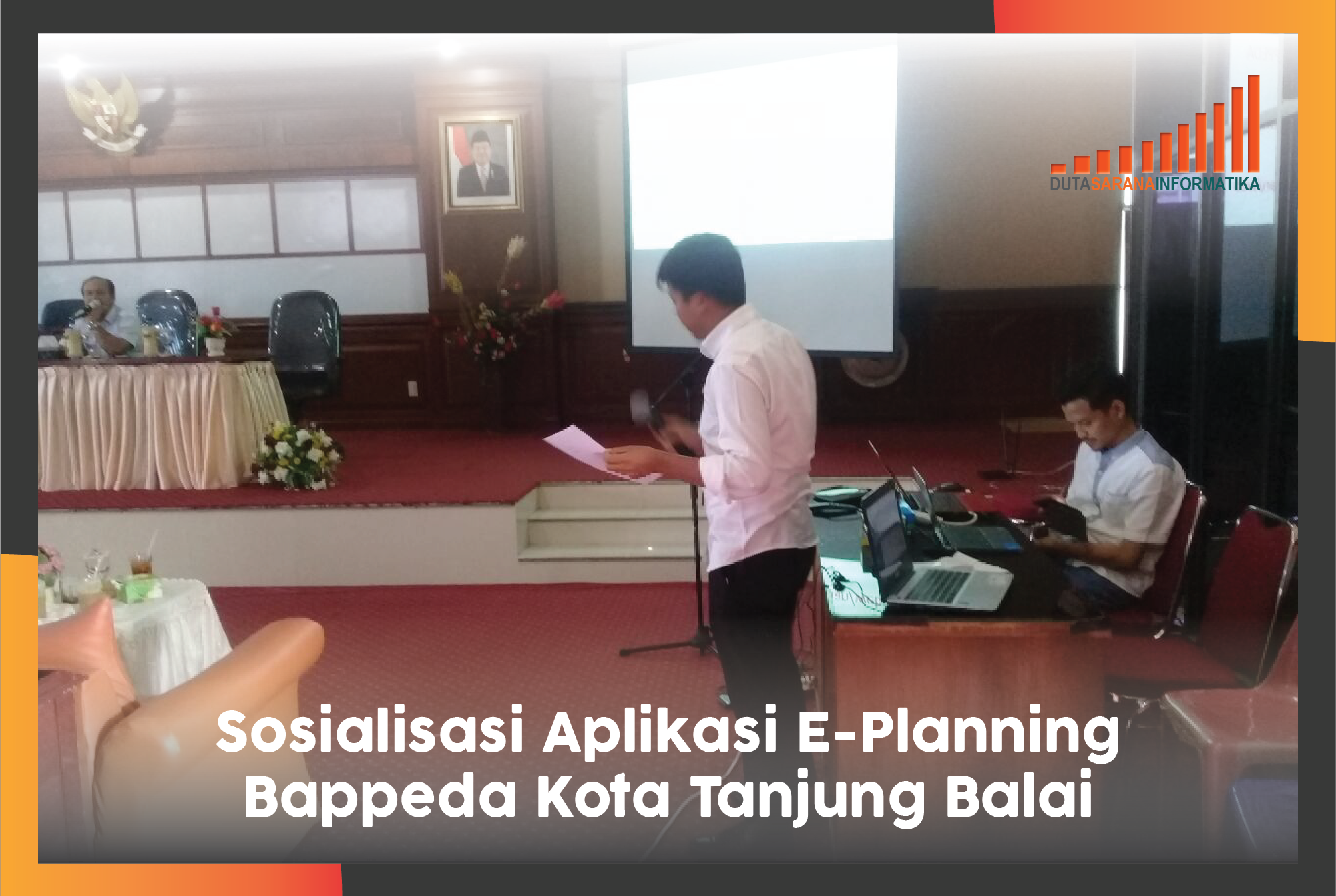 DUTASARANAINFORMATIKA

Sosialisasi Aplikasi E-Planning Bappeda Kota Tanjung Balai